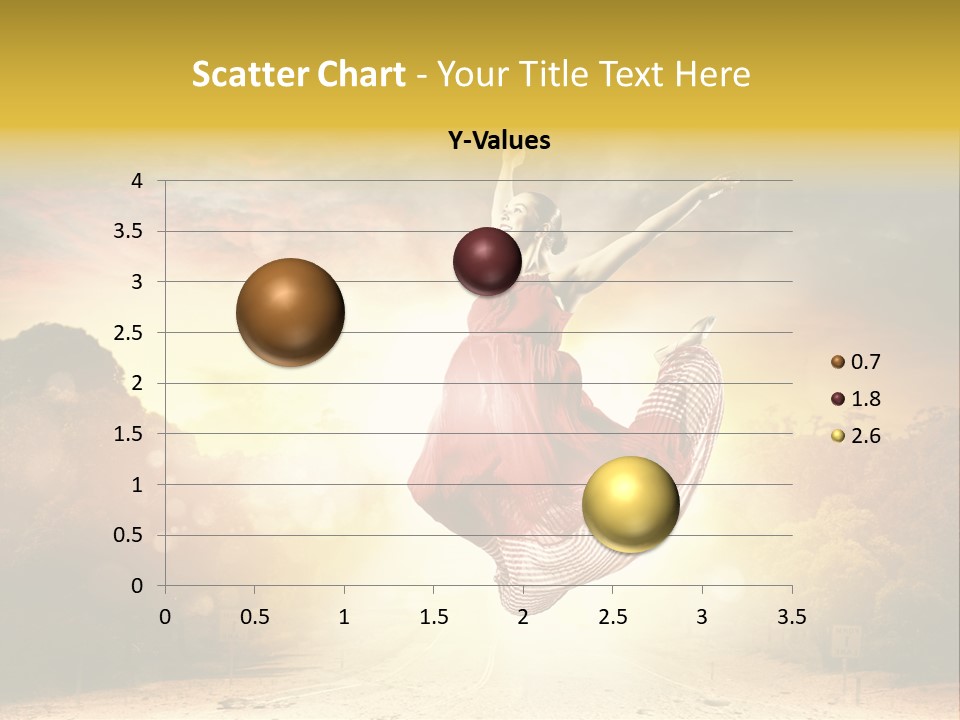 Scatter Chart - Your Title Text Here

Y-Values

4
3.5
3
2.5
2
1.5
1
0.5
0

0 0.5 1 1.5 2 2.5 3 3.5

0.7
1.8
2.6